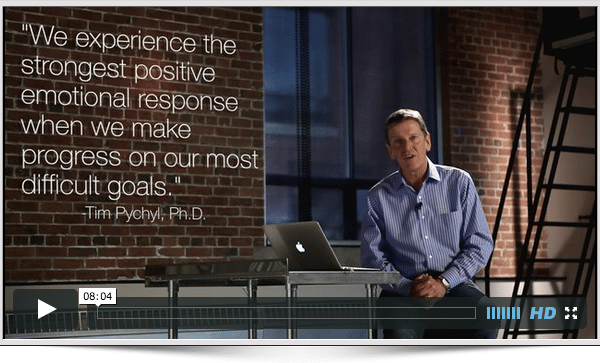 "We experience the strongest positive emotional response when we make progress on our most difficult goals."

-Tim Pychyl, Ph.D.

08:04

HD